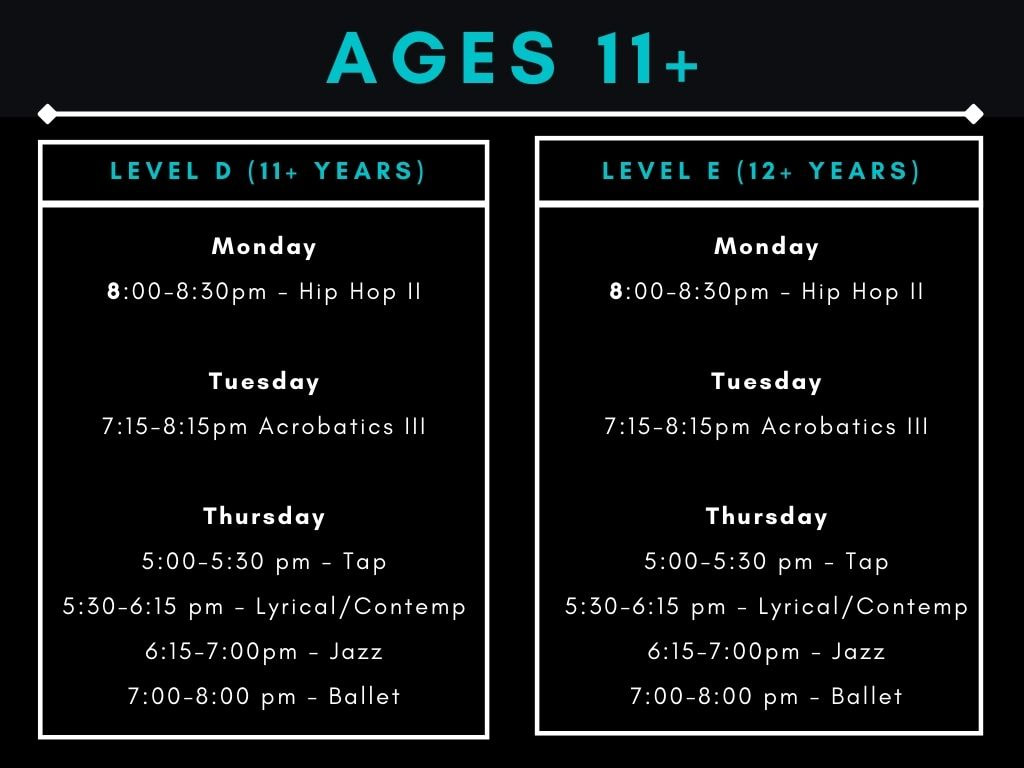 AGES 11+

LEVEL D (11+ YEARS)

Monday
8:00-8:30pm - Hip Hop II

Tuesday
7:15-8:15pm Acrobatics III

Thursday
5:00-5:30 pm - Tap
5:30-6:15 pm - Lyrical/Contemp
6:15-7:00pm - Jazz
7:00-8:00 pm - Ballet

LEVEL E (12+ YEARS)

Monday
8:00-8:30pm - Hip Hop II

Tuesday
7:15-8:15pm Acrobatics III

Thursday
5:00-5:30 pm - Tap
5:30-6:15 pm - Lyrical/Contemp
6:15-7:00pm - Jazz
7:00-8:00 pm - Ballet